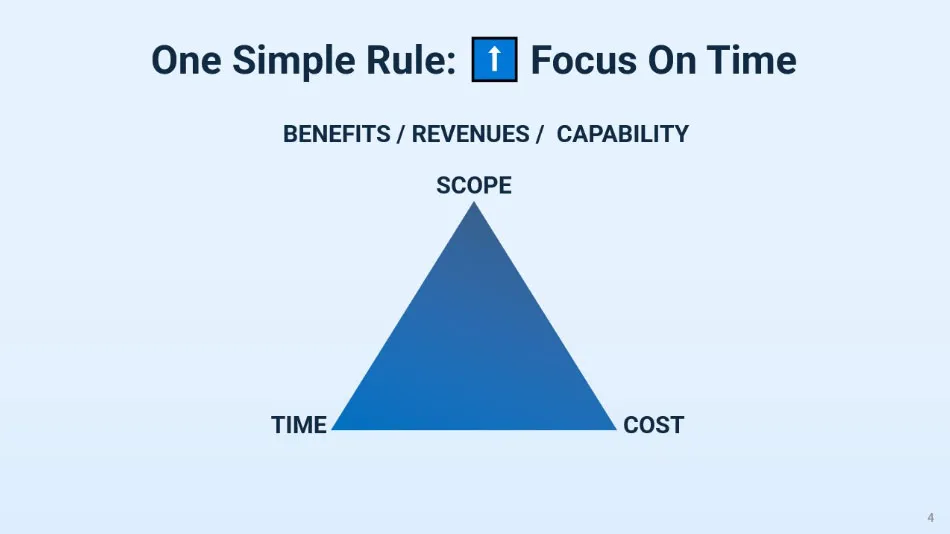 One Simple Rule: ⬆ Focus On Time

BENEFITS / REVENUES / CAPABILITY

SCOPE

TIME

COST

4